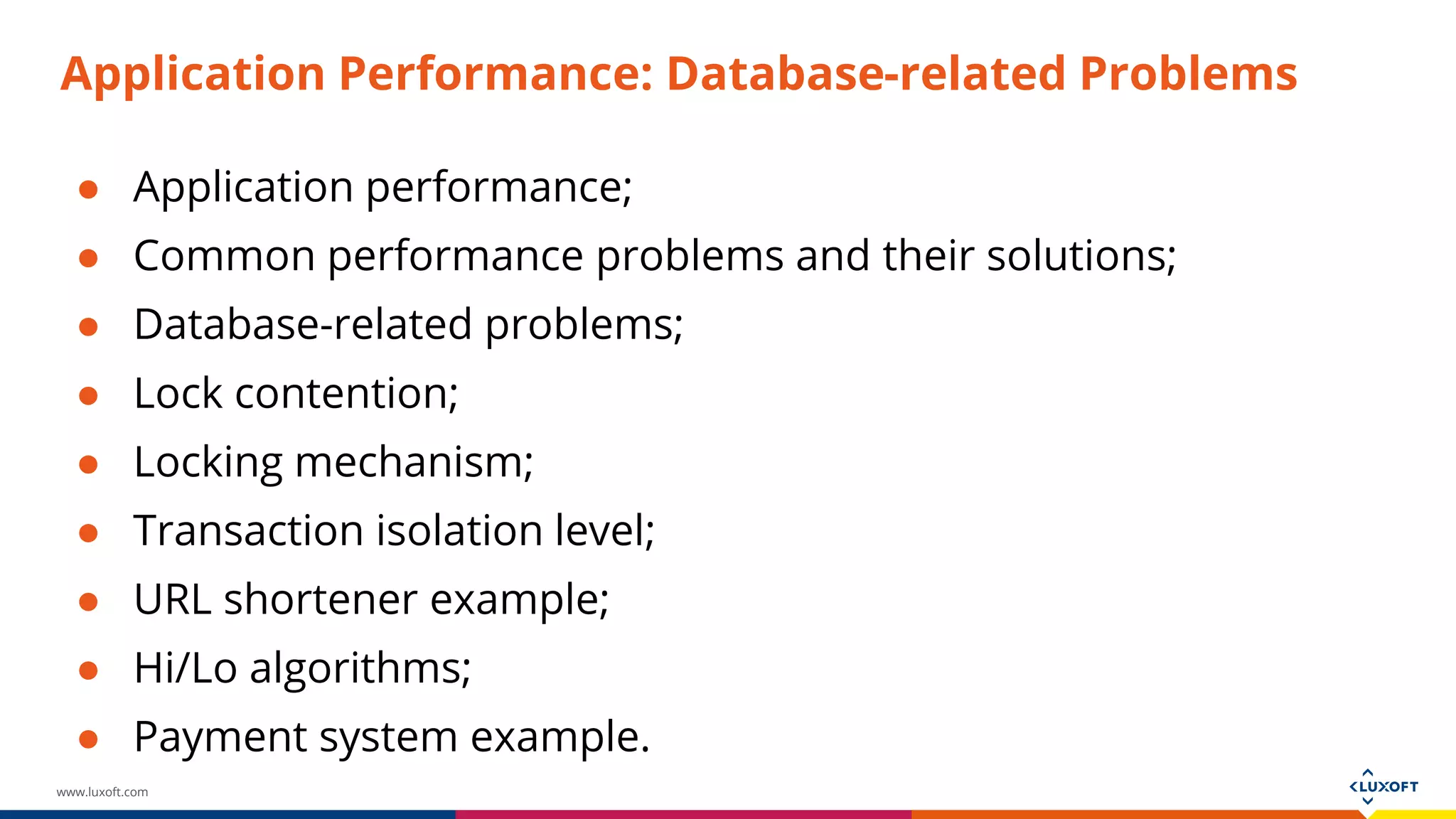 Application Performance: Database-related Problems

- Application performance;
- Common performance problems and their solutions;
- Database-related problems;
- Lock contention;
- Locking mechanism;
- Transaction isolation level;
- URL shortener example;
- Hi/Lo algorithms;
- Payment system example.

www.luxoft.com

LUXOFT